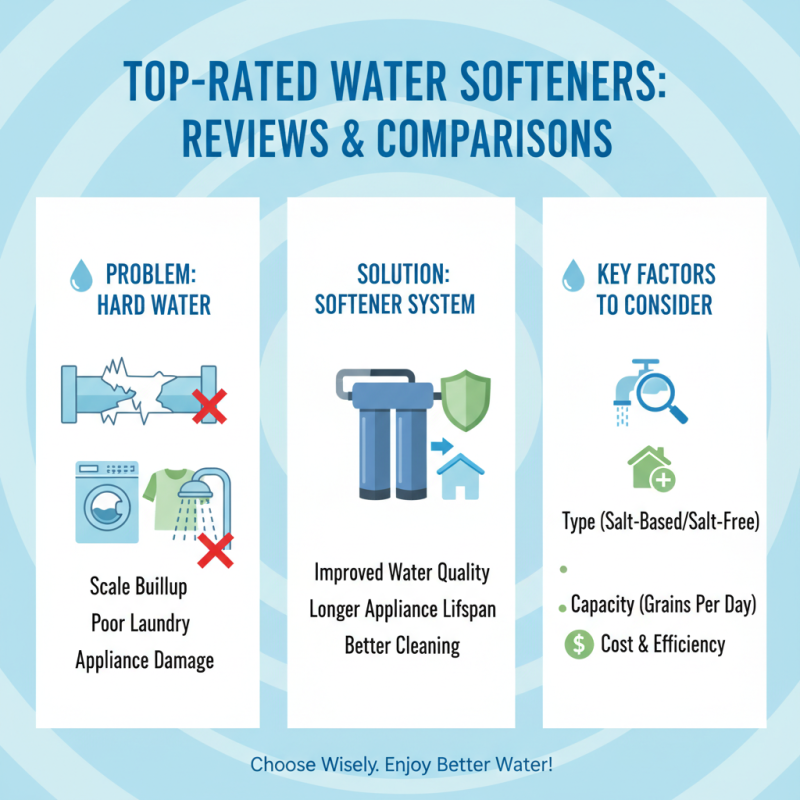 TOP-RATED WATER SOFTENERS: REVIEWS & COMPARISONS

PROBLEM: HARD WATER

Scale Buillup
Poor Laundry
Appliance Damage

SOLUTION: SOFTENER SYSTEM

Improved Water Quality
Longer Appliance Lifspan
Better Cleaning

KEY FACTORS TO CONSIDER

Type (Salt-Based/Salt-Free)

Capacity (Grains Per Day)
$ Cost & Efficiency

Choose Wisely. Enjoy Better Water!